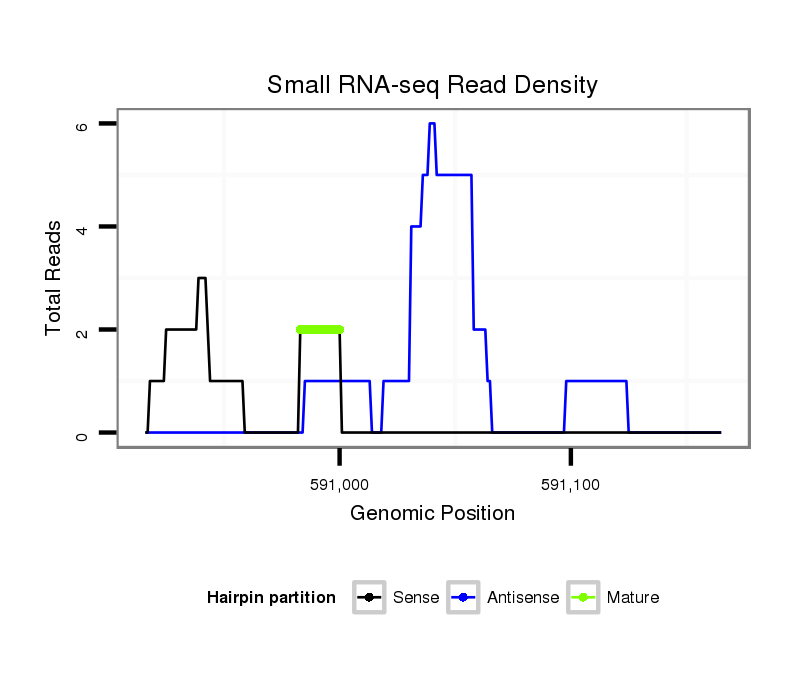 Small RNA-seq Read Density

Total Reads

6

4

2

0

591,000

591,100

Genomic Position

Hairpin partition

Sense

Antisense

Mature